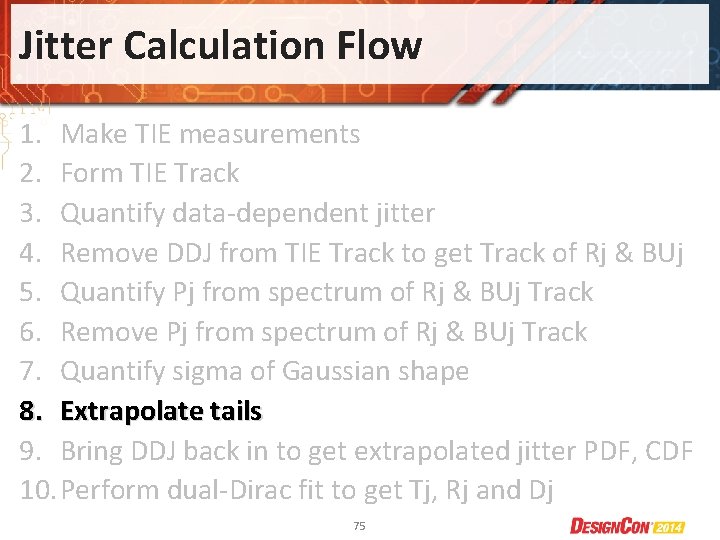 Jitter Calculation Flow

1. Make TIE measurements
2. Form TIE Track
3. Quantify data-dependent jitter
4. Remove DDJ from TIE Track to get Track of Rj & BUj
5. Quantify Pj from spectrum of Rj & BUj Track
6. Remove Pj from spectrum of Rj & BUj Track
7. Quantify sigma of Gaussian shape
8. Extrapolate tails
9. Bring DDJ back in to get extrapolated jitter PDF, CDF
10. Perform dual-Dirac fit to get Tj, Rj and Dj

75

DESIGNCON 2014